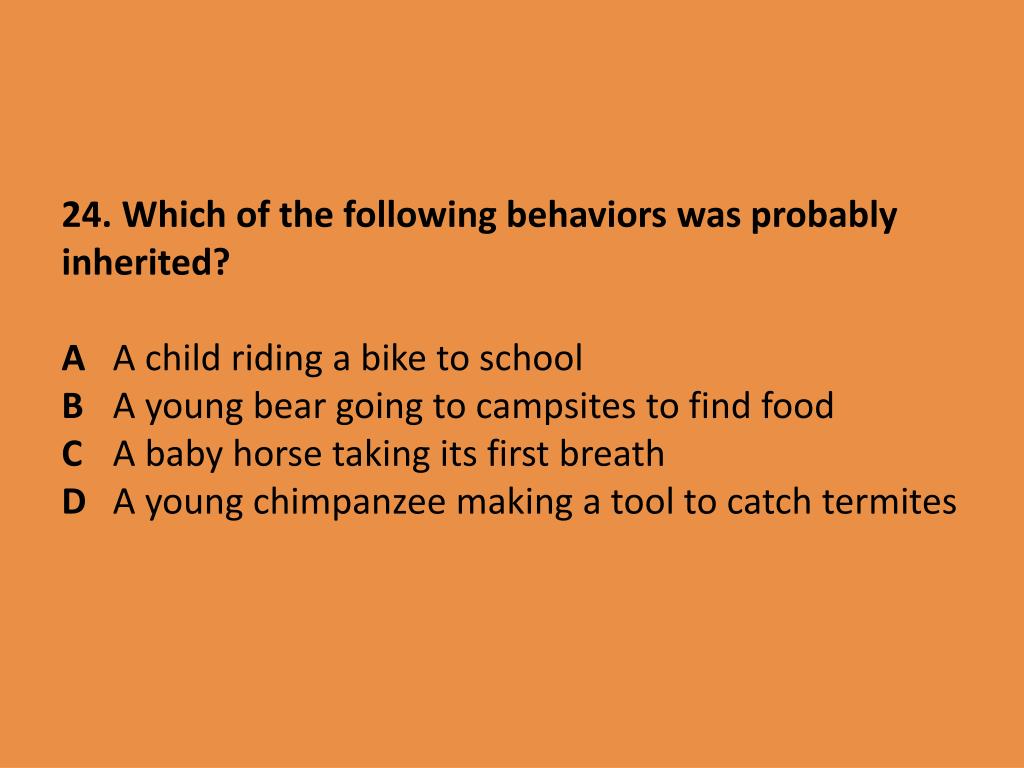 24. Which of the following behaviors was probably inherited?

A A child riding a bike to school
B A young bear going to campsites to find food
C A baby horse taking its first breath
D A young chimpanzee making a tool to catch termites